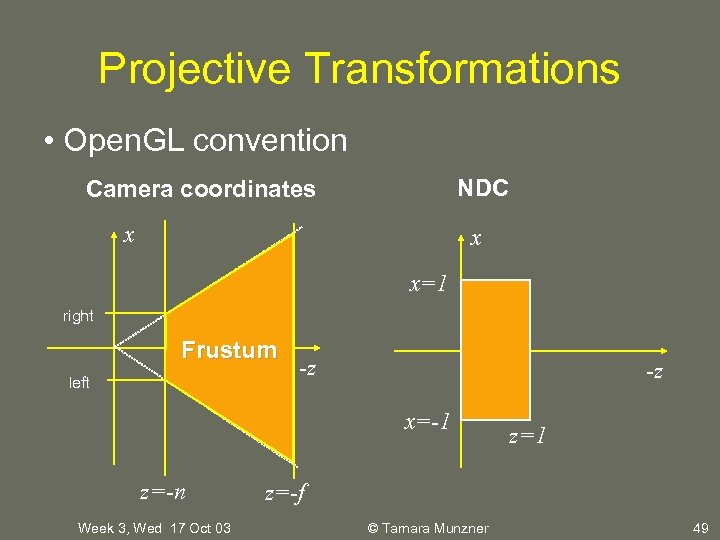 Projective Transformations

• OpenGL convention

Camera coordinates

$x$

right

Frustum

$-z$

left

$z=-n$

$z=-f$

NDC

$x$

$x=1$

$-z$

$x=-1$

$z=1$

Week 3, Wed 17 Oct 03

© Tamara Munzner

49